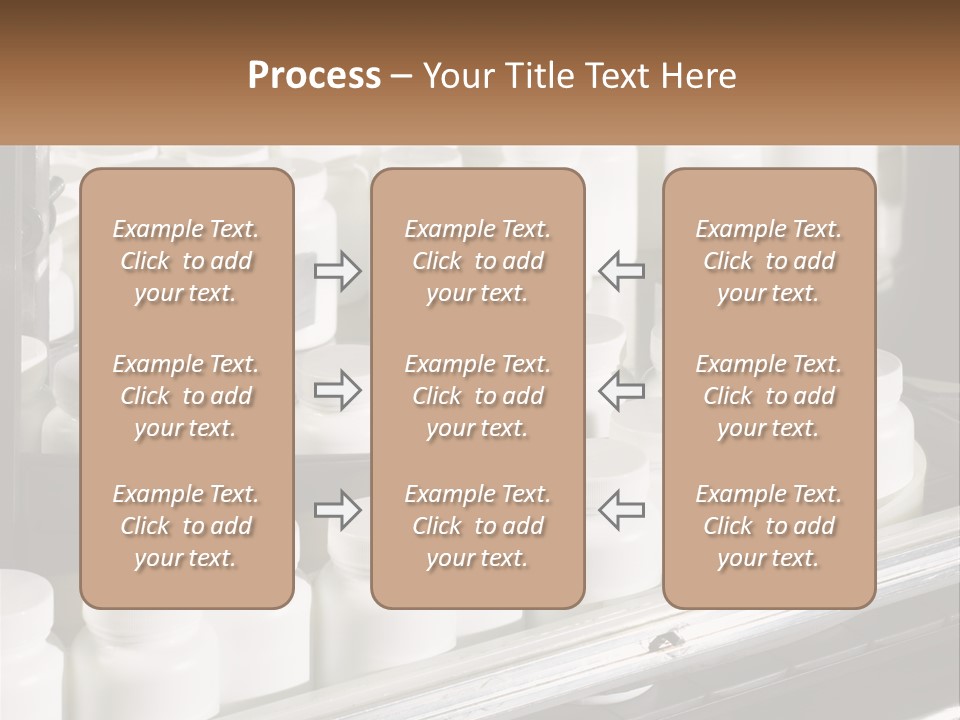 Process – Your Title Text Here

Example Text. Click to add your text.

Example Text. Click to add your text.

Example Text. Click to add your text.

Example Text. Click to add your text.

Example Text. Click to add your text.

Example Text. Click to add your text.

Example Text. Click to add your text.

Example Text. Click to add your text.

Example Text. Click to add your text.